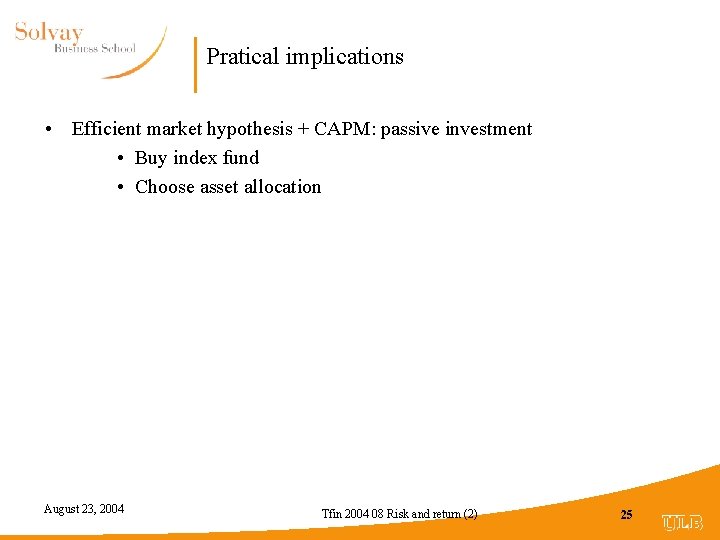 Solvay
Business School

Pratical implications

• Efficient market hypothesis + CAPM: passive investment
• Buy index fund
• Choose asset allocation

August 23, 2004

Tfin 2004 08 Risk and return (2)

25

ULB